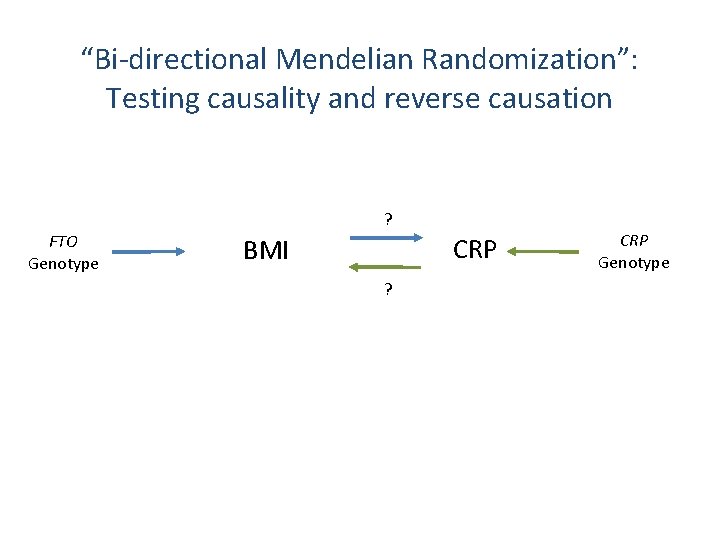 “Bi-directional Mendelian Randomization”: Testing causality and reverse causation

FTO
Genotype

BMI

?

?

CRP

CRP
Genotype